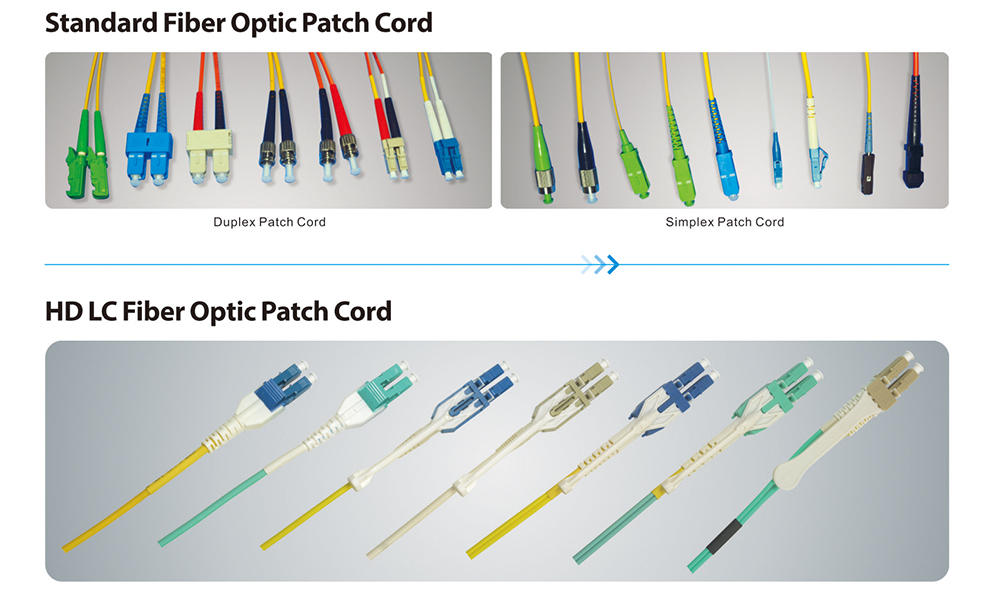 Standard Fiber Optic Patch Cord

Duplex Patch Cord

Simplex Patch Cord

HD LC Fiber Optic Patch Cord